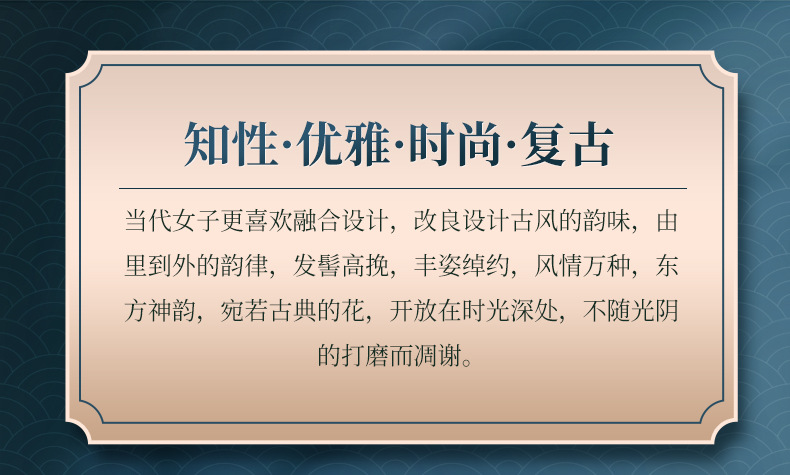 知性·优雅·时尚·复古

当代女子更喜欢融合设计，改良设计古风的韵味，由里到外的韵律，发髻高挽，丰姿绰约，风情万种，东方神韵，宛若古典的花，开放在时光深处，不随光阴的打磨而凋谢。